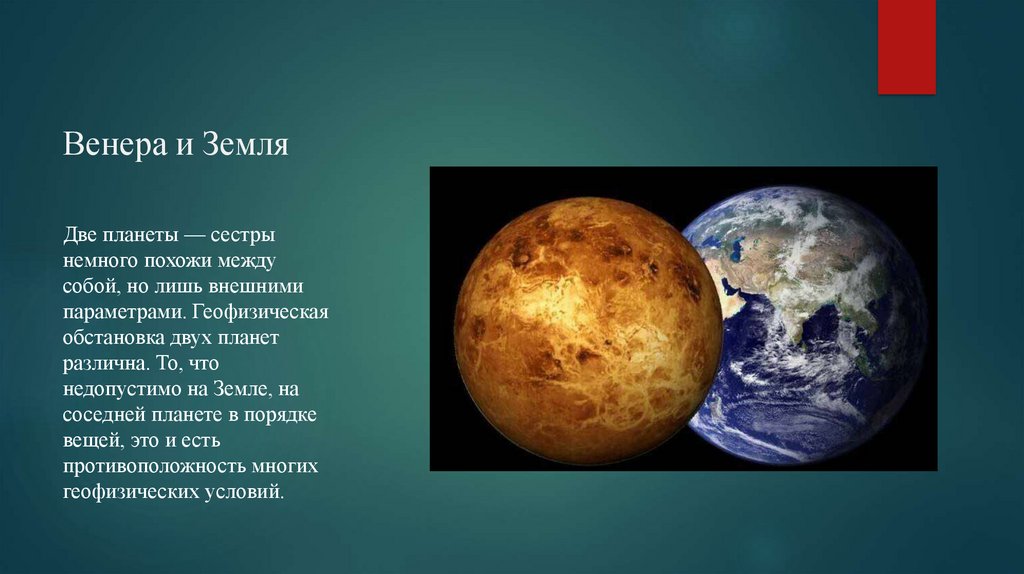 Венера и Земля

Две планеты — сестры немного похожи между собой, но лишь внешними параметрами. Геофизическая обстановка двух планет различна. То, что недопустимо на Земле, на соседней планете в порядке вещей, это и есть противоположность многих геофизических условий.